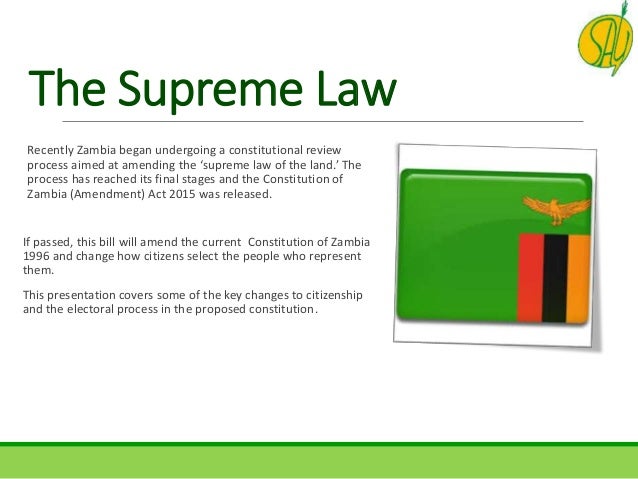 SAY

The Supreme Law

Recently Zambia began undergoing a constitutional review process aimed at amending the 'supreme law of the land.' The process has reached its final stages and the Constitution of Zambia (Amendment) Act 2015 was released.

If passed, this bill will amend the current Constitution of Zambia 1996 and change how citizens select the people who represent them.

This presentation covers some of the key changes to citizenship and the electoral process in the proposed constitution.